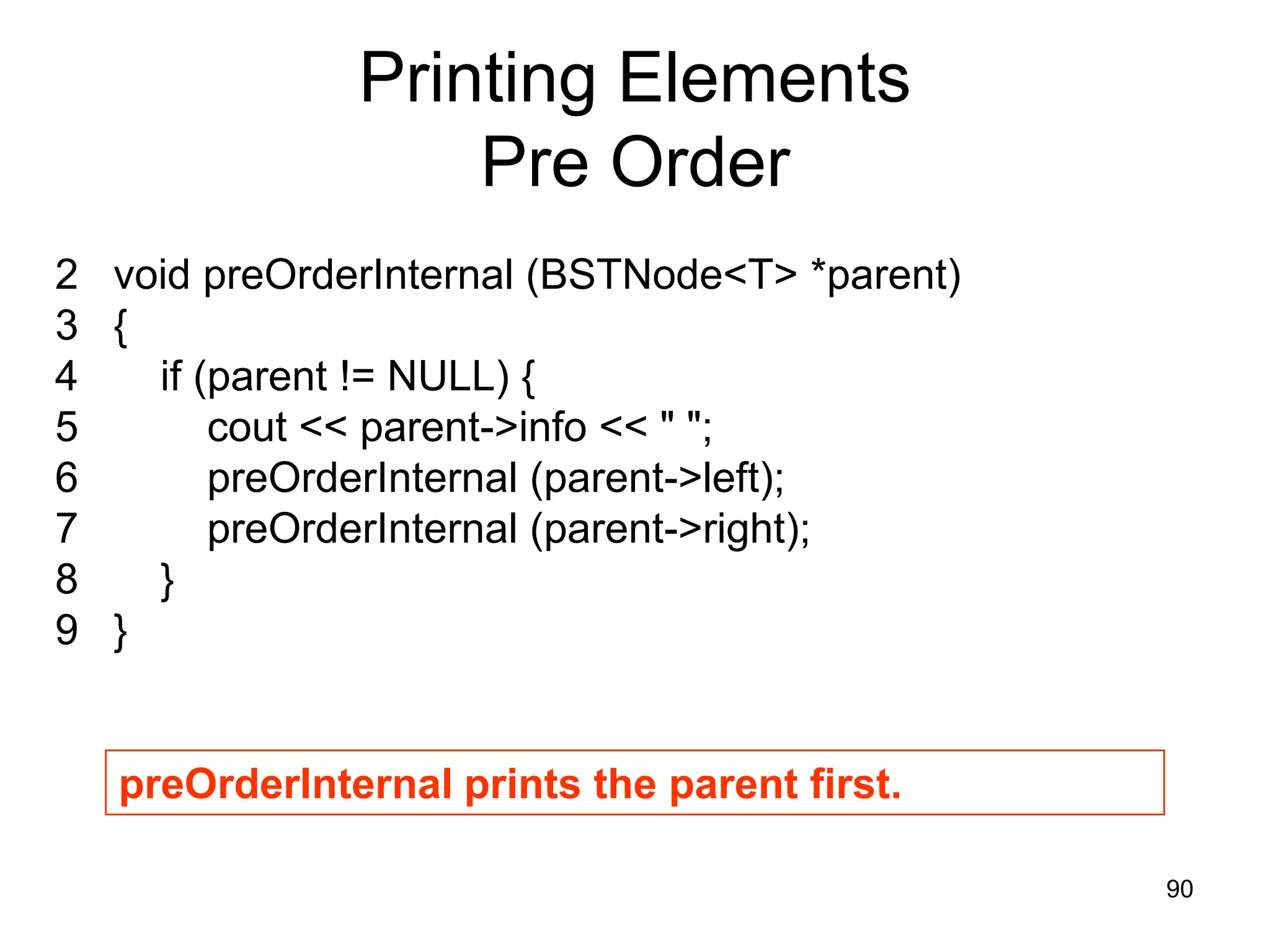 Printing Elements
Pre Order

2 void preOrderInternal (BSTNode<T> *parent)
3 {
4     if (parent != NULL) {
5         cout << parent->info << " ";
6         preOrderInternal (parent->left);
7         preOrderInternal (parent->right);
8     }
9 }

preOrderInternal prints the parent first.

90